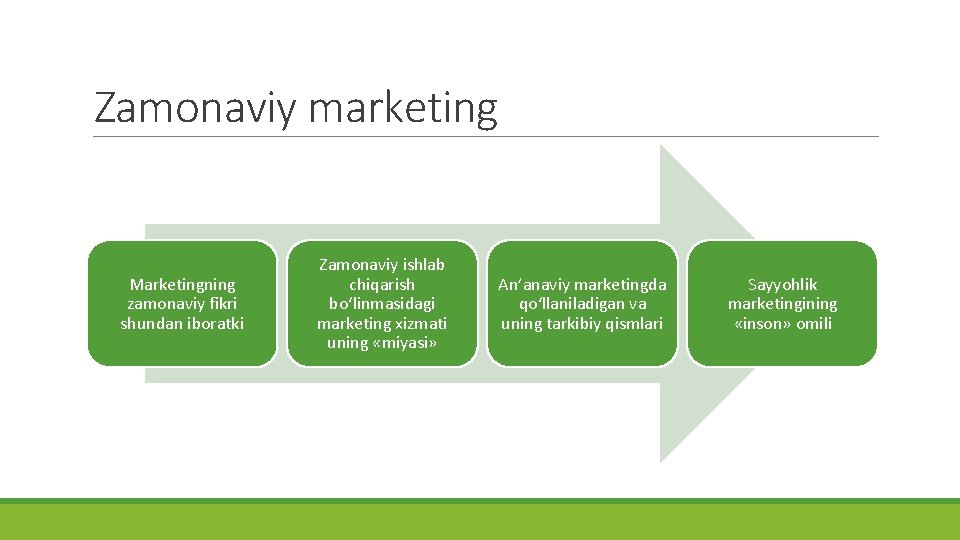 Zamonaviy marketing

Marketingning zamonaviy fikri shundan iboratki

Zamonaviy ishlab chiqarish bo‘linmasidagi marketing xizmati uning «miyasi»

An’anaviy marketingda qo‘llaniladigan va uning tarkibiy qismlari

Sayyohlik marketingining «inson» omili